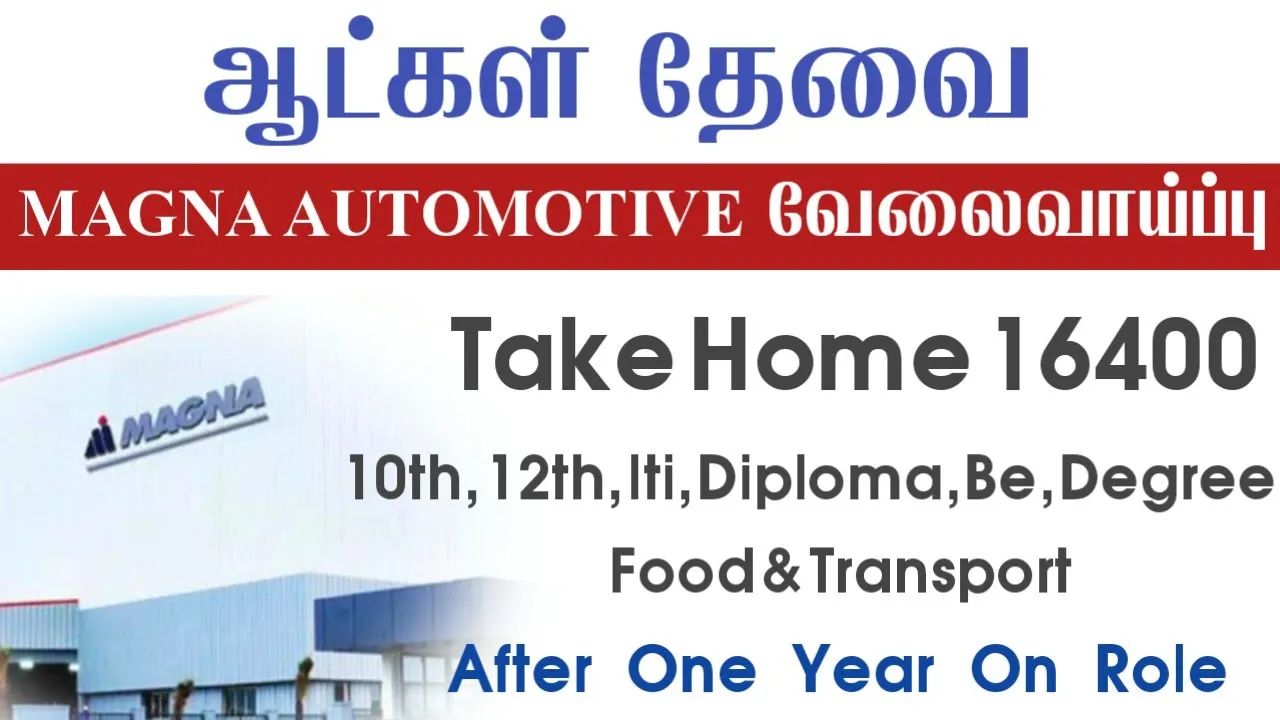 ஆட்கள் தேவை

MAGNA AUTOMOTIVE வேலைவாய்ப்பு

MAGNA

Take Home 16400

10th, 12th, Iti, Diploma, Be, Degree

Food & Transport

After One Year On Role